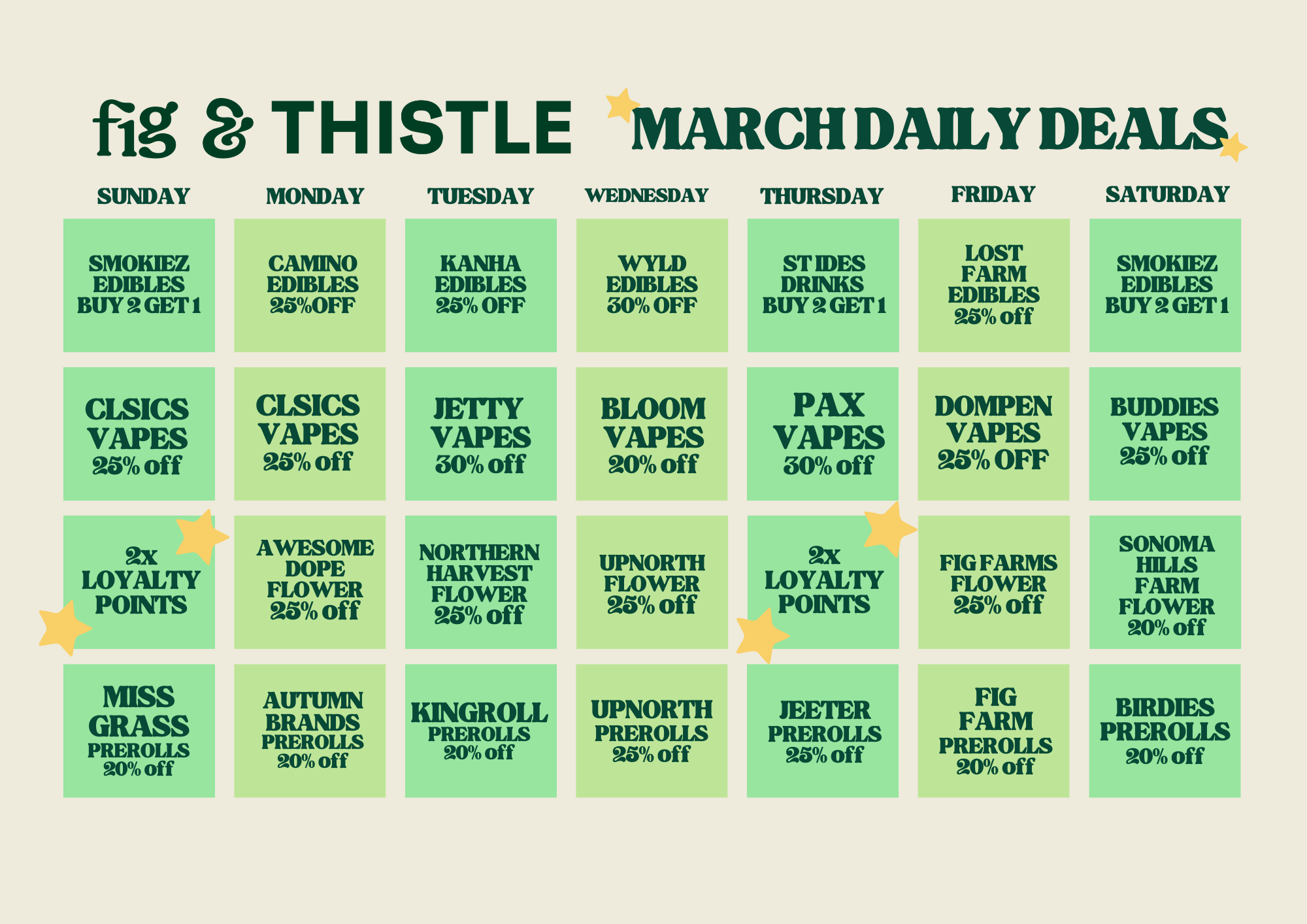 fig & THISTLE MARCH DAILY DEALS

| SUNDAY | MONDAY | TUESDAY | WEDNESDAY | THURSDAY | FRIDAY | SATURDAY |
|---|---|---|---|---|---|---|
| SMOKIEZ EDIBLES BUY 2 GET 1 | CAMINO EDIBLES 25%OFF | KANHA EDIBLES 25% OFF | WYLD EDIBLES 30% OFF | ST IDES DRINKS BUY 2 GET 1 | LOST FARM EDIBLES 25% off | SMOKIEZ EDIBLES BUY 2 GET 1 |
| CLSICS VAPES 25% off | CLSICS VAPES 25% off | JETTY VAPES 30% off | BLOOM VAPES 20% off | PAX VAPES 30% off | DOMPEN VAPES 25% OFF | BUDDIES VAPES 25% off |
| 2x LOYALTY POINTS | AWESOME DOPE FLOWER 25% off | NORTHERN HARVEST FLOWER 25% off | UPNORTH FLOWER 25% off | 2x LOYALTY POINTS | FIG FARMS FLOWER 25% off | SONOMA HILLS FARM FLOWER 20% off |
| MISS GRASS PREROLLS 20% off | AUTUMN BRANDS PREROLLS 20% off | KINGROLL PREROLLS 20% off | UPNORTH PREROLLS 25% off | JEETER PREROLLS 25% off | FIG FARM PREROLLS 20% off | BIRDIES PREROLLS 20% off |